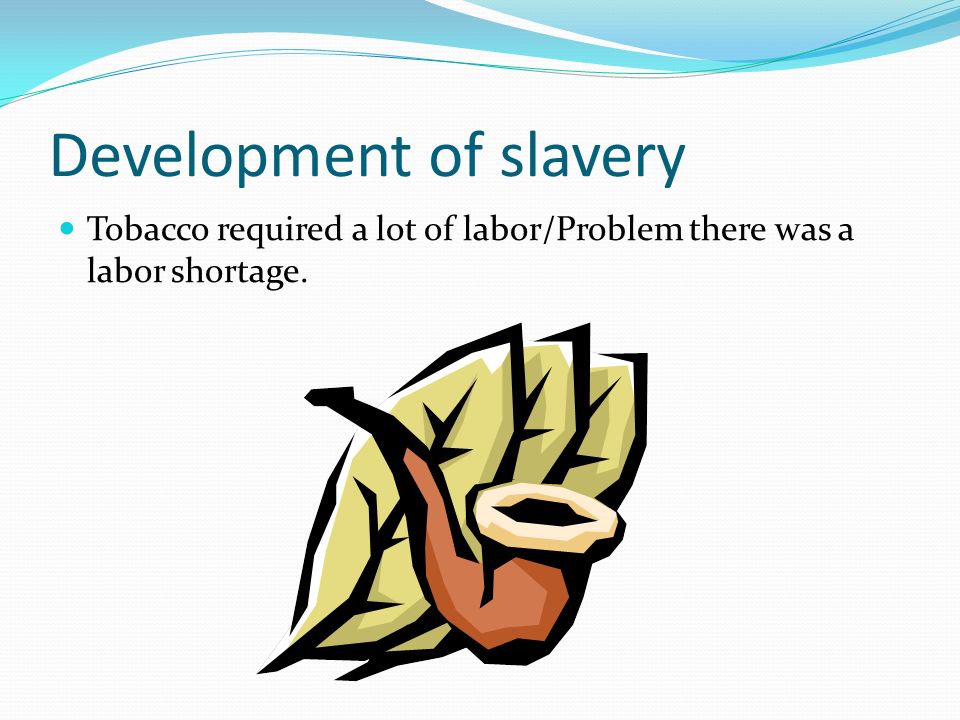 Development of slavery

Tobacco required a lot of labor/Problem there was a labor shortage.